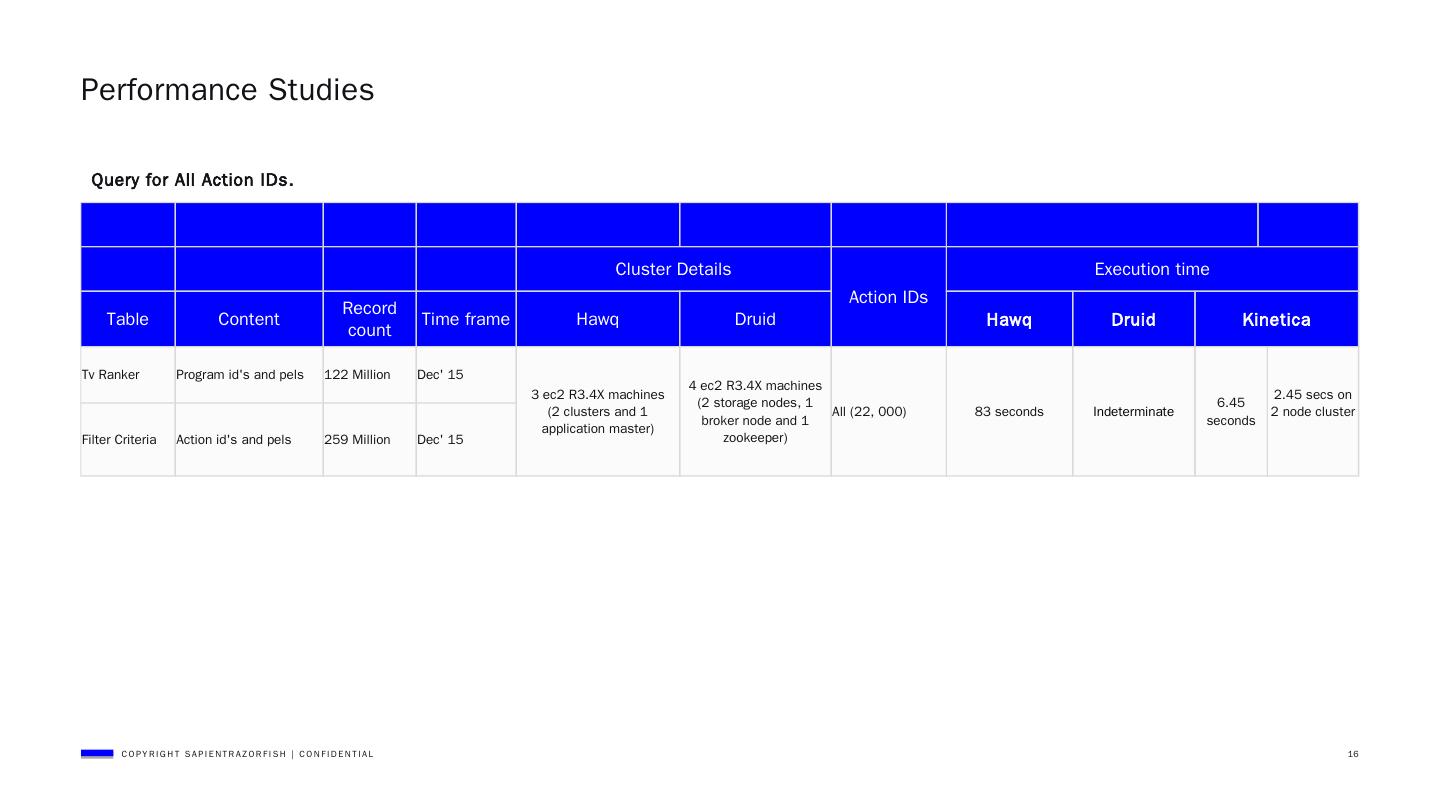 Performance Studies

Query for All Action IDs.

| | | | | Cluster Details | | Action IDs | Execution time | | | |
|---|---|---|---|---|---|---|---|---|---|---|
| Table | Content | Record count | Time frame | Hawq | Druid | | Hawq | Druid | Kinetica | |
| Tv Ranker | Program id's and pels | 122 Million | Dec' 15 | 3 ec2 R3.4X machines (2 clusters and 1 application master) | 4 ec2 R3.4X machines (2 storage nodes, 1 broker node and 1 zookeeper) | All (22, 000) | 83 seconds | Indeterminate | 6.45 seconds | 2.45 secs on 2 node cluster |
| Filter Criteria | Action id's and pels | 259 Million | Dec' 15 | | | | | | | |

COPYRIGHT SAPIENTRAZORFISH | CONFIDENTIAL

16